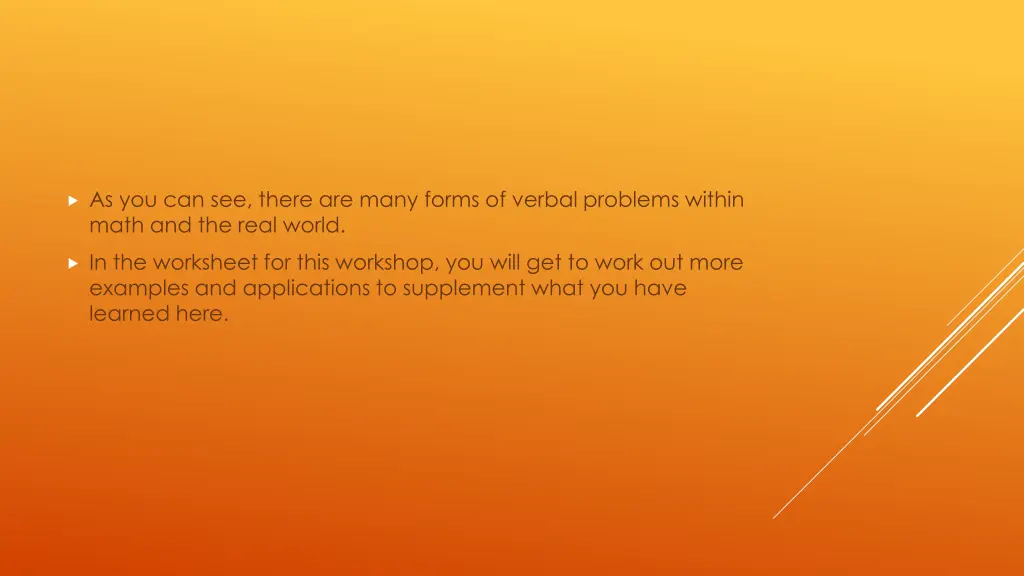 As you can see, there are many forms of verbal problems within math and the real world.

In the worksheet for this workshop, you will get to work out more examples and applications to supplement what you have learned here.